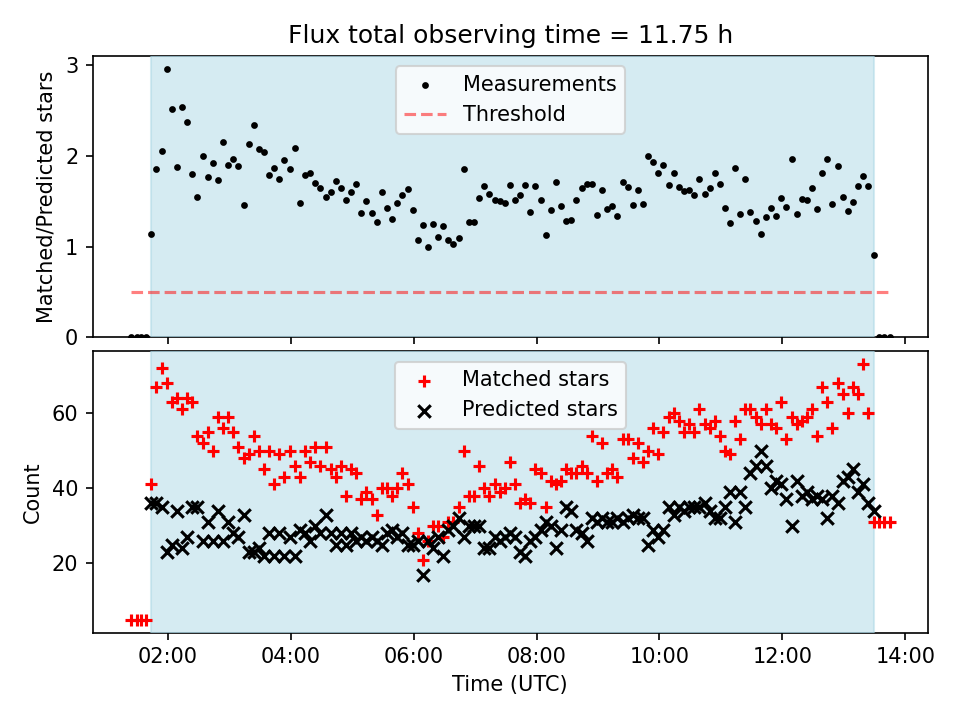 Flux total observing time = 11.75 h

Matched/Predicted stars

3
2
1
0

Measurements
Threshold

Count

60
40
20

Matched stars
Predicted stars

02:00
04:00
06:00
08:00
10:00
12:00
14:00

Time (UTC)